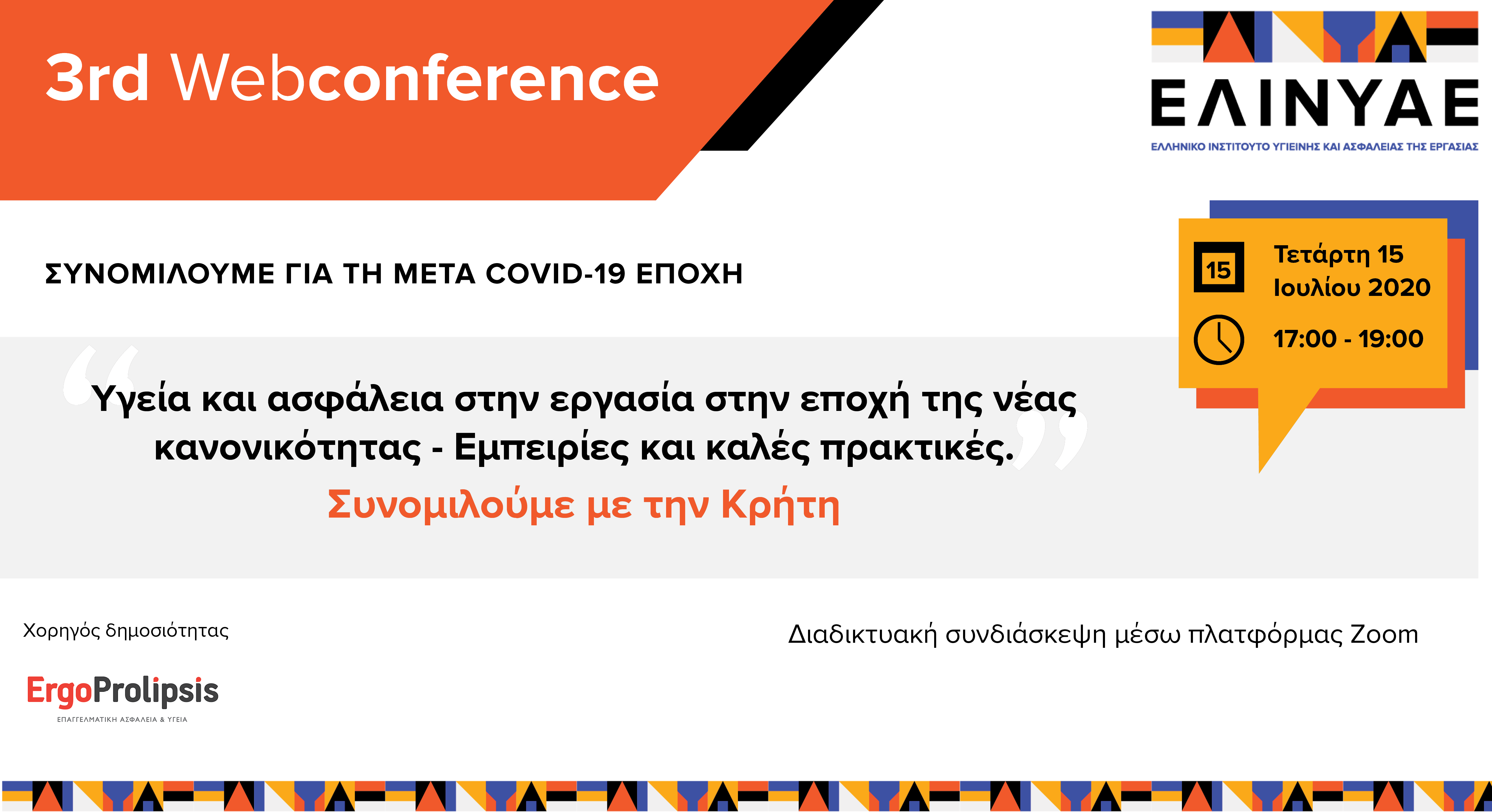 3rd Webconference

ΕΛΙΝΥΑΕ
ΕΛΛΗΝΙΚΟ ΙΝΣΤΙΤΟΥΤΟ ΥΓΙΕΙΝΗΣ ΚΑΙ ΑΣΦΑΛΕΙΑΣ ΤΗΣ ΕΡΓΑΣΙΑΣ

ΣΥΝΟΜΙΛΟΥΜΕ ΓΙΑ ΤΗ ΜΕΤΑ COVID-19 ΕΠΟΧΗ

15
Τετάρτη 15 Ιουλίου 2020
17:00 - 19:00

“Υγεία και ασφάλεια στην εργασία στην εποχή της νέας κανονικότητας - Εμπειρίες και καλές πρακτικές.”

Συνομιλούμε με την Κρήτη

Χορηγός δημοσιότητας

ErgoProlipsis
ΕΠΑΓΓΕΛΜΑΤΙΚΗ ΑΣΦΑΛΕΙΑ & ΥΓΕΙΑ

Διαδικτυακή συνδιάσκεψη μέσω πλατφόρμας Zoom